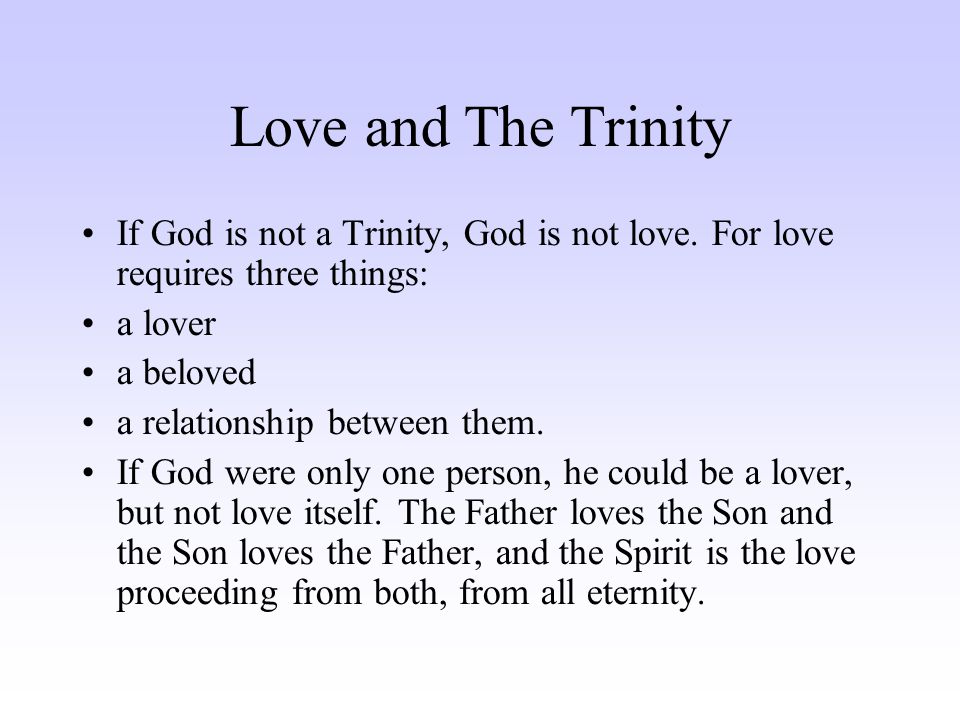 Love and The Trinity

• If God is not a Trinity, God is not love. For love requires three things:
• a lover
• a beloved
• a relationship between them.
• If God were only one person, he could be a lover, but not love itself. The Father loves the Son and the Son loves the Father, and the Spirit is the love proceeding from both, from all eternity.